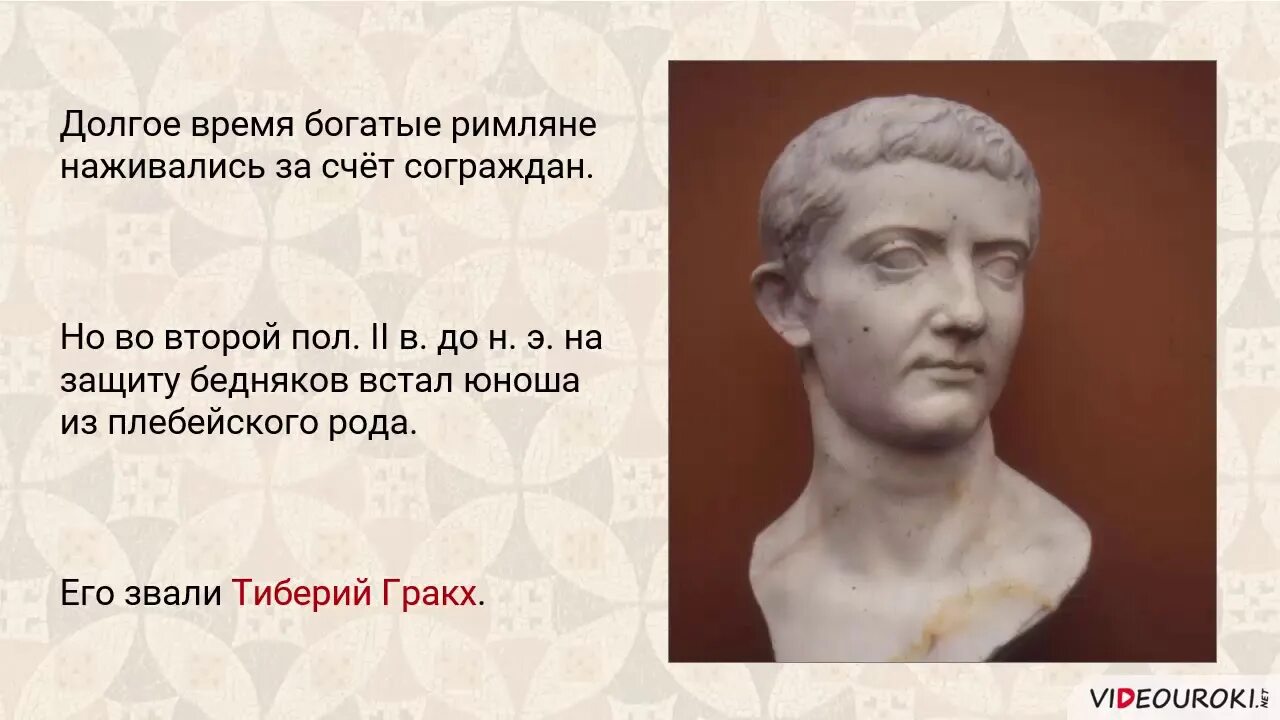 Долгое время богатые римляне наживались за счёт сограждан.

Но во второй пол. II в. до н. э. на защиту бедняков встал юноша из плебейского рода.

Его звали Тиберий Гракх.

VIDEOUROKI.NET